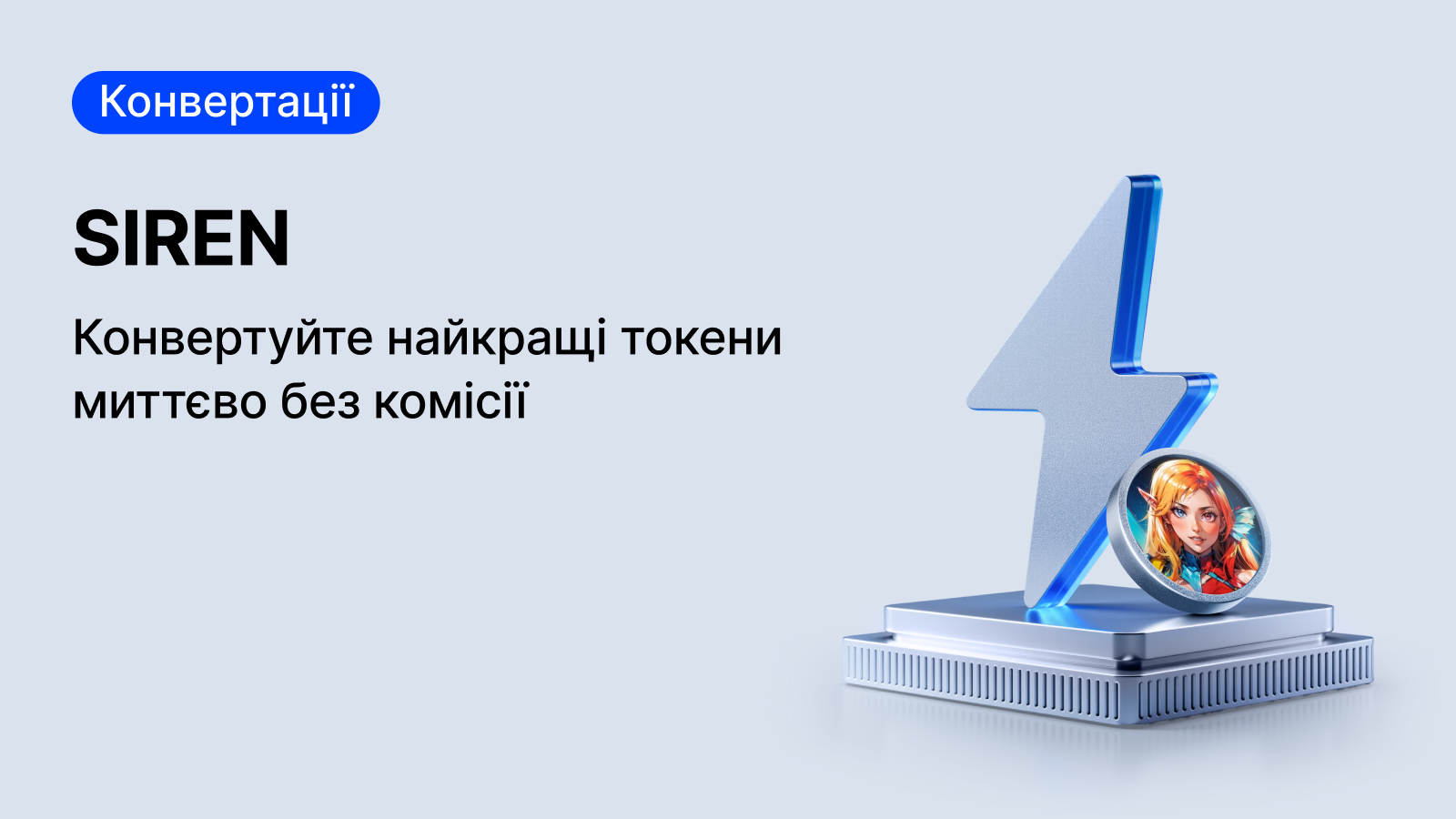 Конвертації

SIREN

Конвертуйте найкращі токени миттєво без комісії